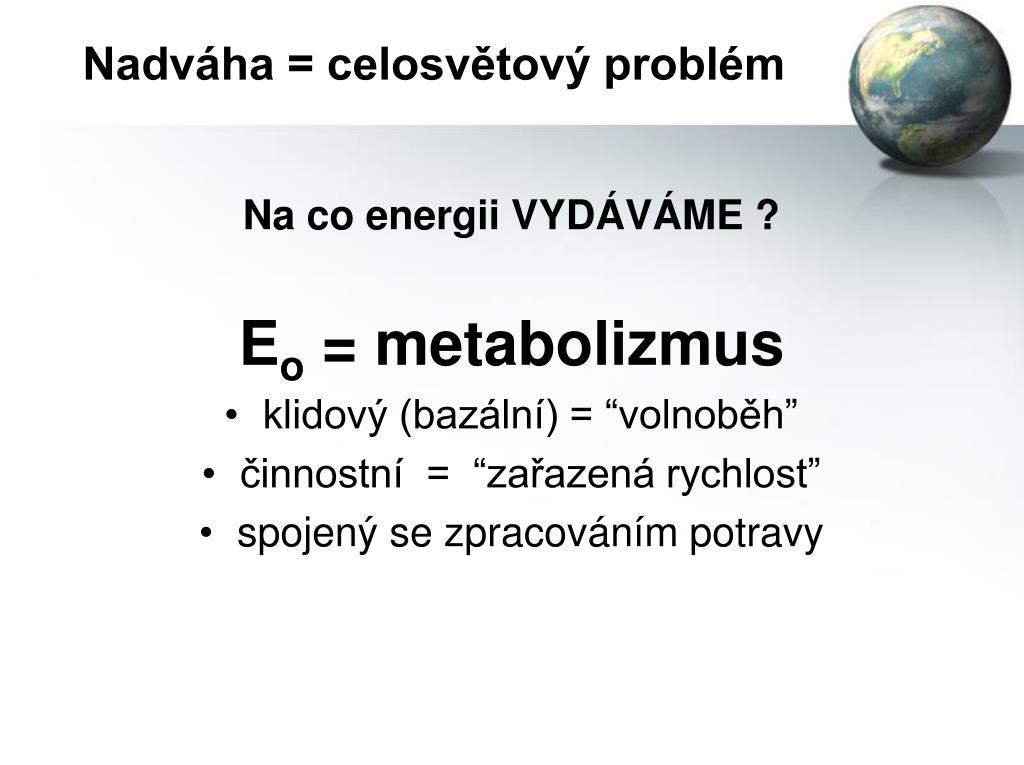 Nadváha = celosvětový problém

Na co energii VYDÁVÁME ?

$E_o$ = metabolizmus

• klidový (bazální) = “volnoběh”
• činnostní = “zařazená rychlost”
• spojený se zpracováním potravy